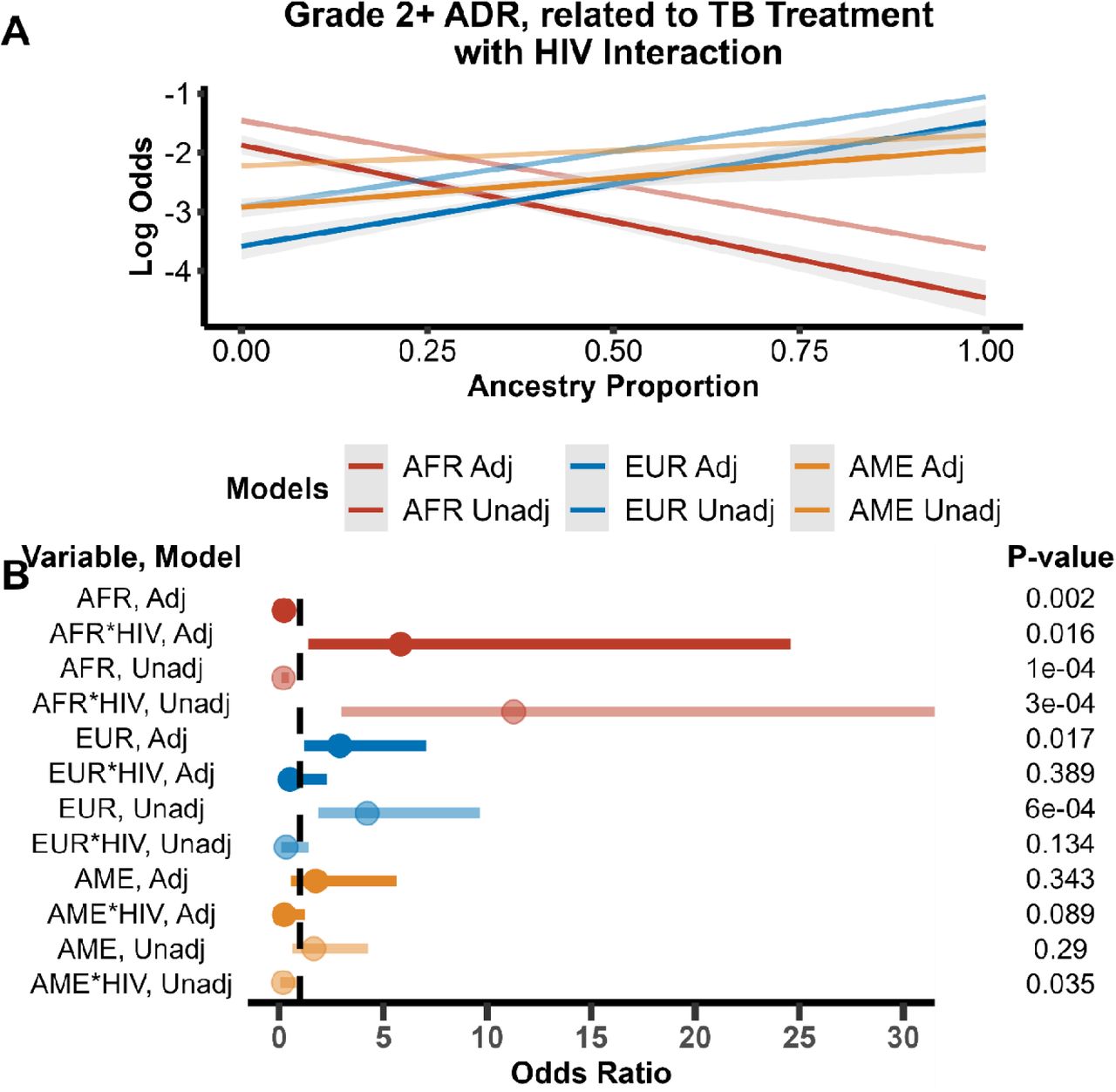 A

Grade 2+ ADR, related to TB Treatment with HIV Interaction

Log Odds

-1
-2
-3
-4

0.00 0.25 0.50 0.75 1.00

Ancestry Proportion

Models
AFR Adj
AFR Unadj
EUR Adj
EUR Unadj
AME Adj
AME Unadj

B

| Variable, Model | P-value |
|---|---|
| AFR, Adj | 0.002 |
| AFR*HIV, Adj | 0.016 |
| AFR, Unadj | 1e-04 |
| AFR*HIV, Unadj | 3e-04 |
| EUR, Adj | 0.017 |
| EUR*HIV, Adj | 0.389 |
| EUR, Unadj | 6e-04 |
| EUR*HIV, Unadj | 0.134 |
| AME, Adj | 0.343 |
| AME*HIV, Adj | 0.089 |
| AME, Unadj | 0.29 |
| AME*HIV, Unadj | 0.035 |

0 5 10 15 20 25 30

Odds Ratio